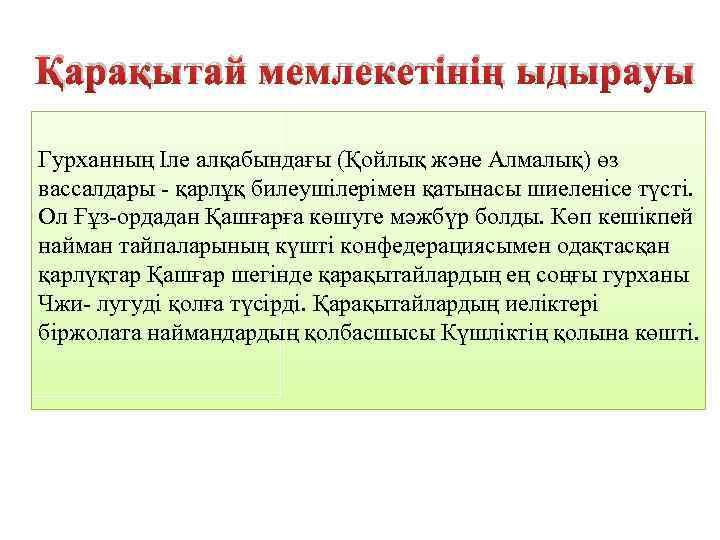 Қарақытай мемлекетінің ыдырауы

Гурханның Іле алқабындағы (Қойлық және Алмалық) өз вассалдары - қарлұқ билеушілерімен қатынасы шиеленісе түсті. Ол Ғұз-ордадан Қашғарға көшуге мәжбүр болды. Көп кешікпей найман тайпаларының күшті конфедерациясымен одақтасқан қарлұқтар Қашғар шегінде қарақытайлардың ең соңғы гурханы Чжи- лугуді қолға түсірді. Қарақытайлардың иеліктері біржолата наймандардың қолбасшысы Күшліктің қолына көшті.